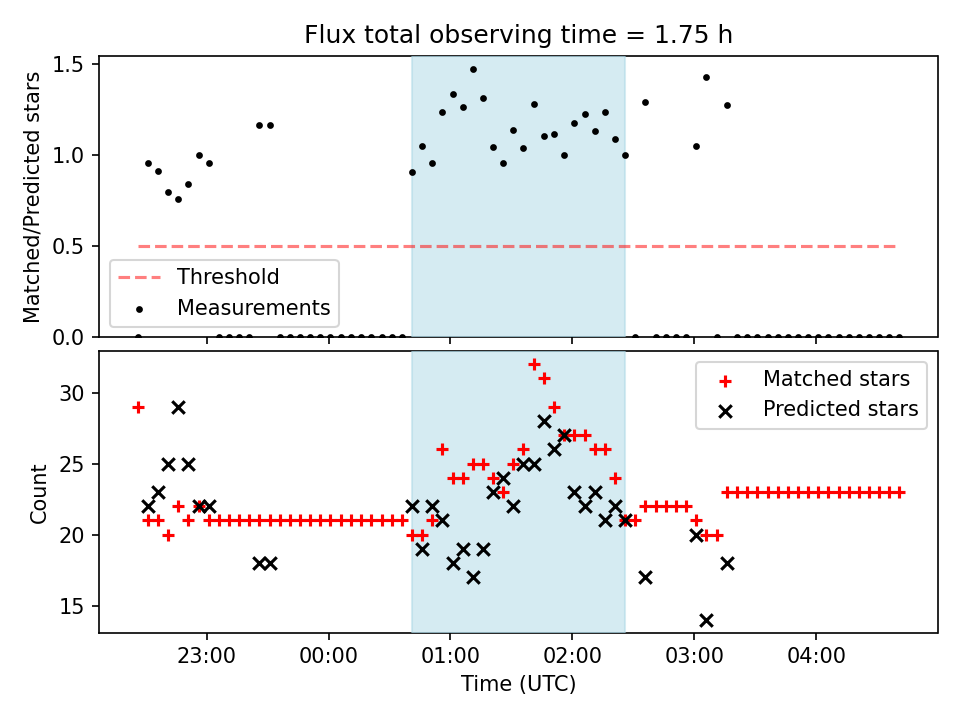 Flux total observing time = 1.75 h

Matched/Predicted stars

1.5
1.0
0.5
0.0

Threshold
Measurements

Count

30
25
20
15

Matched stars
Predicted stars

23:00
00:00
01:00
02:00
03:00
04:00

Time (UTC)